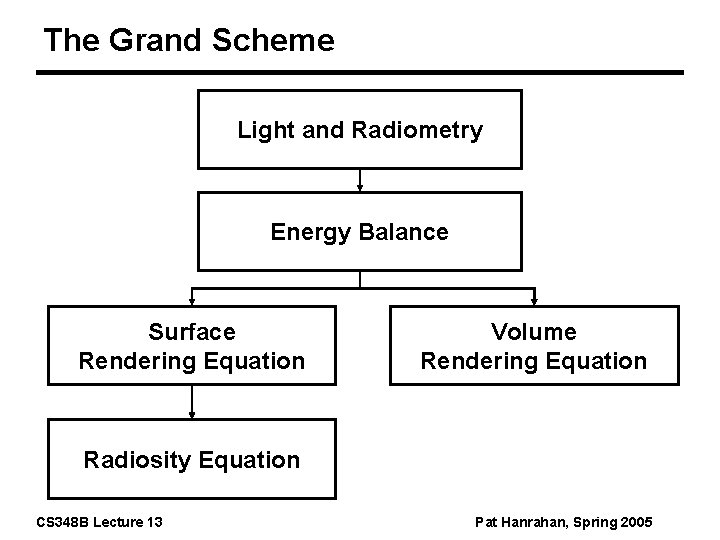 The Grand Scheme

Light and Radiometry

Energy Balance

Surface Rendering Equation

Volume Rendering Equation

Radiosity Equation

CS348B Lecture 13

Pat Hanrahan, Spring 2005